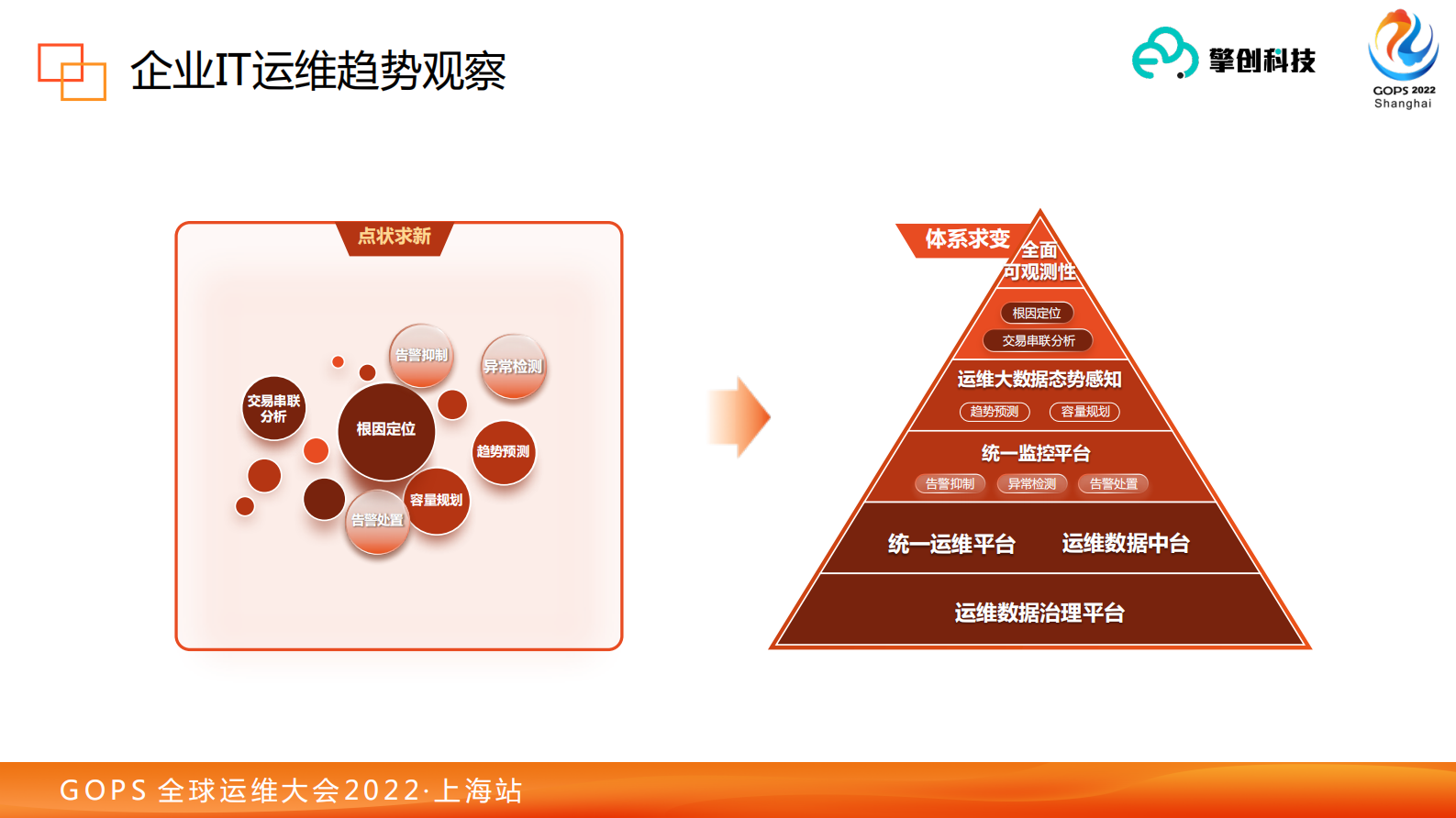 企业IT运维趋势观察

擎创科技

GOPS 2022
Shanghai

点状求新

告警抑制
异常检测
交易串联分析
根因定位
趋势预测
容量规划
告警处置

体系求变

全面可观测性

根因定位
交易串联分析

运维大数据态势感知
趋势预测
容量规划

统一监控平台
告警抑制
异常检测
告警处置

统一运维平台
运维数据中台

运维数据治理平台

GOPS 全球运维大会2022·上海站